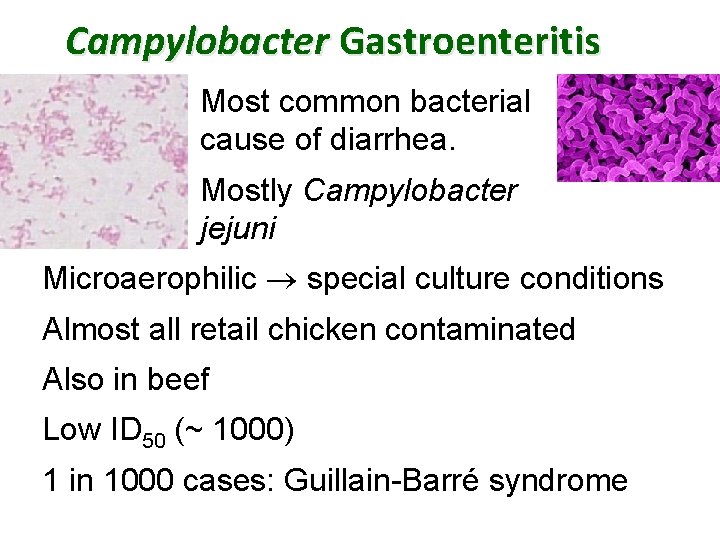 Campylobacter Gastroenteritis

Most common bacterial cause of diarrhea.

Mostly Campylobacter jejuni

Microaerophilic $\rightarrow$ special culture conditions

Almost all retail chicken contaminated

Also in beef

Low $ID_{50}$ (~ 1000)

1 in 1000 cases: Guillain-Barré syndrome